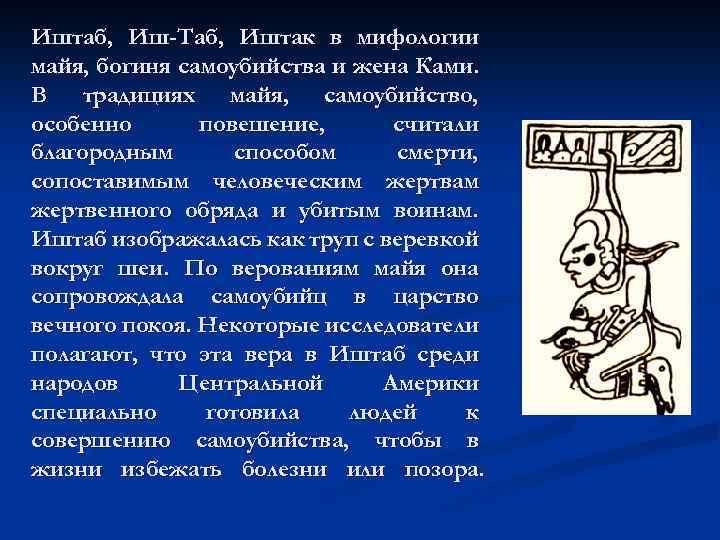 Иштаб, Иш-Таб, Иштак в мифологии майя, богиня самоубийства и жена Ками. В традициях майя, самоубийство, особенно повешение, считали благородным способом смерти, сопоставимым человеческим жертвам жертвенного обряда и убитым воинам. Иштаб изображалась как труп с веревкой вокруг шеи. По верованиям майя она сопровождала самоубийц в царство вечного покоя. Некоторые исследователи полагают, что эта вера в Иштаб среди народов Центральной Америки специально готовила людей к совершению самоубийства, чтобы в жизни избежать болезни или позора.